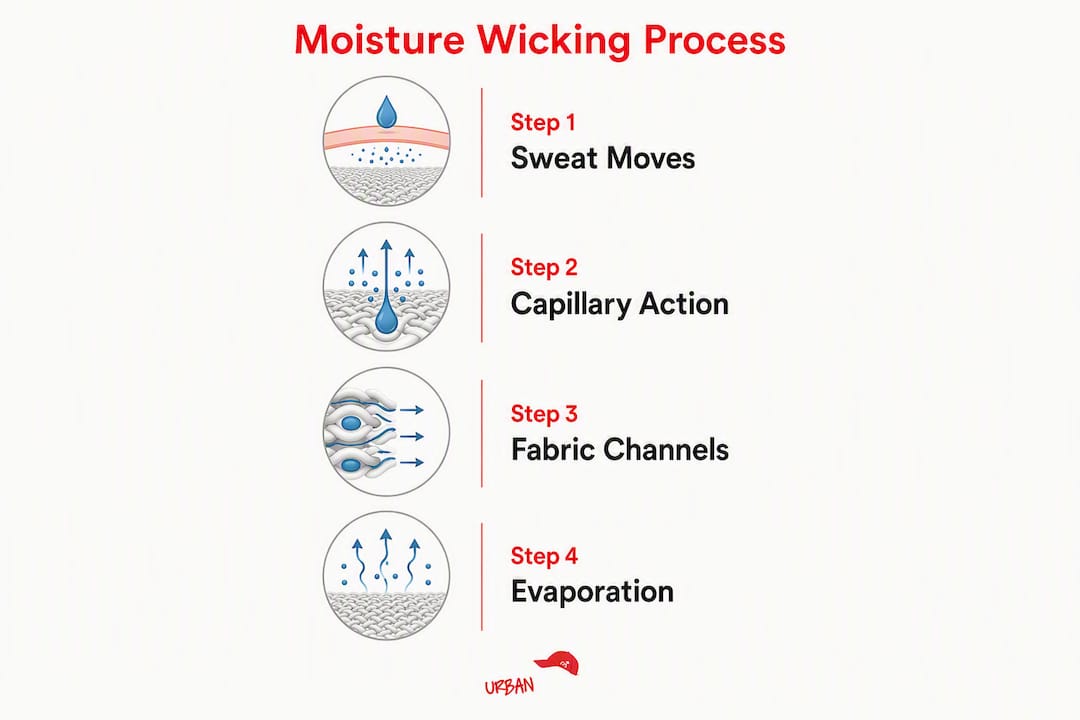 Moisture Wicking Process

Step 1
Sweat Moves

Step 2
Capillary Action

Step 3
Fabric Channels

Step 4
Evaporation

URBAN